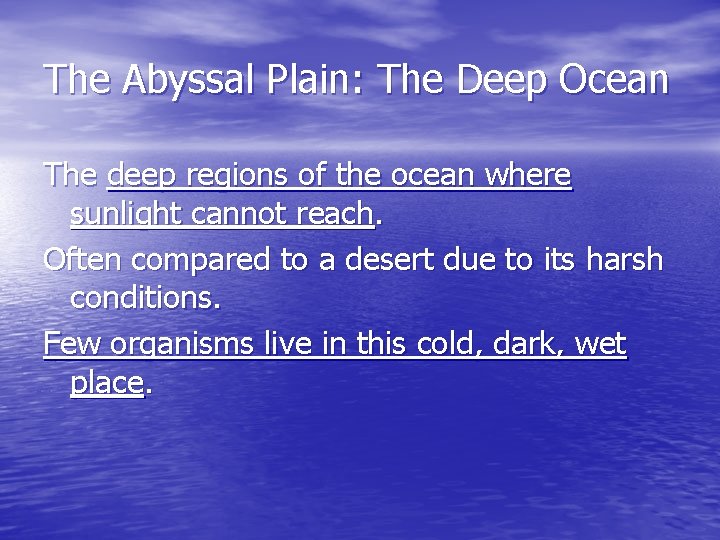 The Abyssal Plain: The Deep Ocean

The deep regions of the ocean where sunlight cannot reach.

Often compared to a desert due to its harsh conditions.

Few organisms live in this cold, dark, wet place.